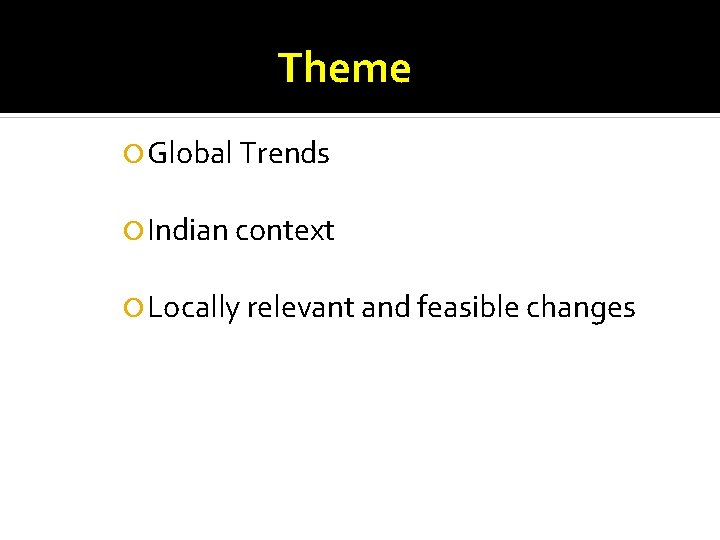 Theme

Global Trends

Indian context

Locally relevant and feasible changes